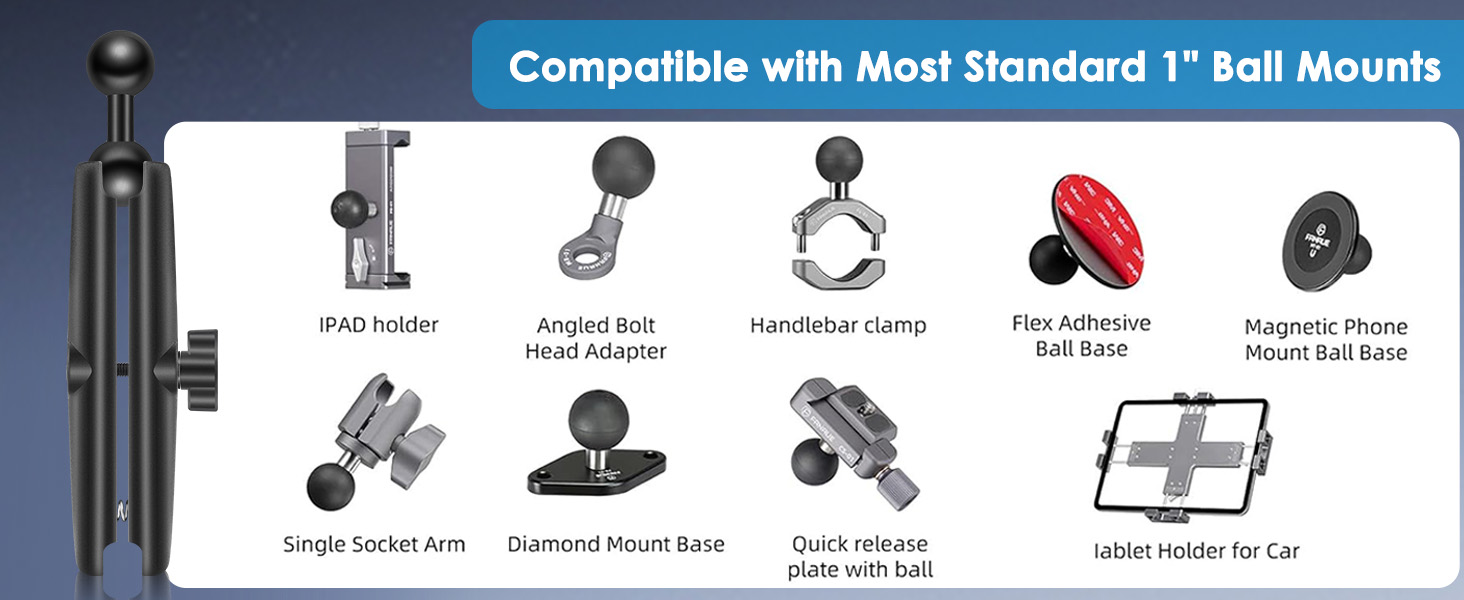 Compatible with Most Standard 1" Ball Mounts

IPAD holder

Angled Bolt Head Adapter

Handlebar clamp

Flex Adhesive Ball Base

Magnetic Phone Mount Ball Base

Single Socket Arm

Diamond Mount Base

Quick release plate with ball

Iablet Holder for Car